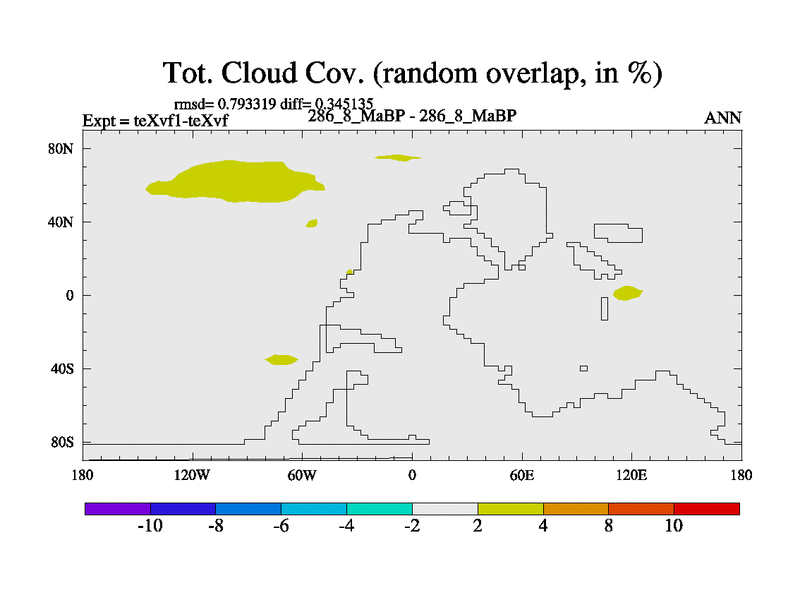 Tot. Cloud Cov. (random overlap, in %)

rmsd= 0.793319 diff= 0.345135

Expt = teXvf1-teXvf

286_8_MaBP - 286_8_MaBP

ANN

80N

40N

0

40S

80S

180

120W

60W

0

60E

120E

180

-10

-8

-6

-4

-2

2

4

8

10